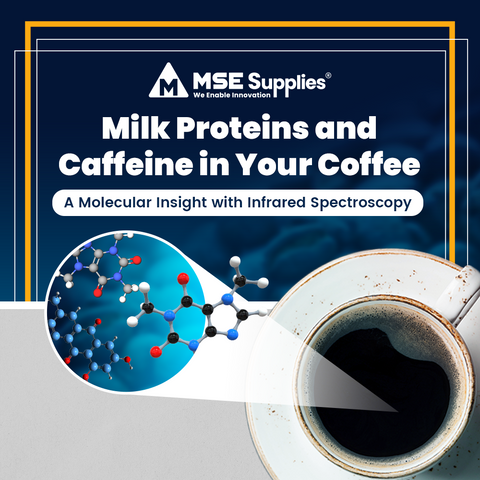 M MSE Supplies®
We Enable Innovation

Milk Proteins and Caffeine in Your Coffee

A Molecular Insight with Infrared Spectroscopy